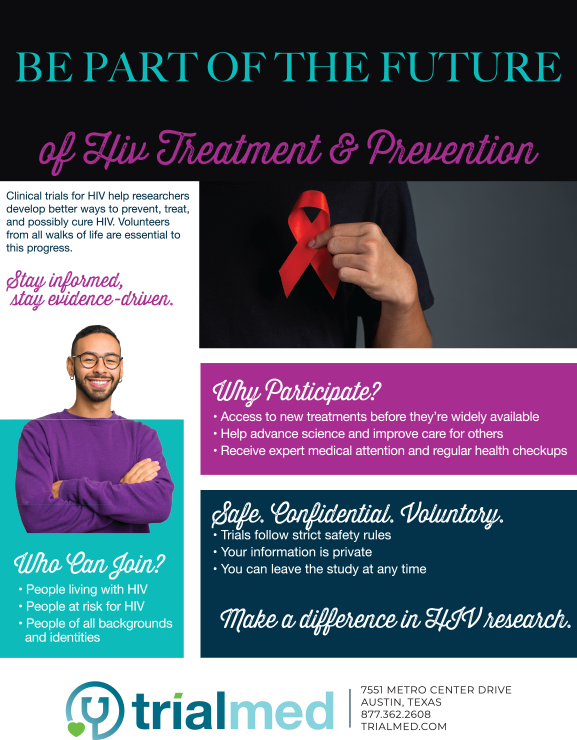 BE PART OF THE FUTURE

of Hiv Treatment & Prevention

Clinical trials for HIV help researchers develop better ways to prevent, treat, and possibly cure HIV. Volunteers from all walks of life are essential to this progress.

Stay informed, stay evidence-driven.

Why Participate?
• Access to new treatments before they're widely available
• Help advance science and improve care for others
• Receive expert medical attention and regular health checkups

Safe. Confidential. Voluntary.
• Trials follow strict safety rules
• Your information is private
• You can leave the study at any time

Make a difference in HIV research.

Who Can Join?
• People living with HIV
• People at risk for HIV
• People of all backgrounds and identities

trialmed

7551 METRO CENTER DRIVE
AUSTIN, TEXAS
877.362.2608
TRIALMED.COM